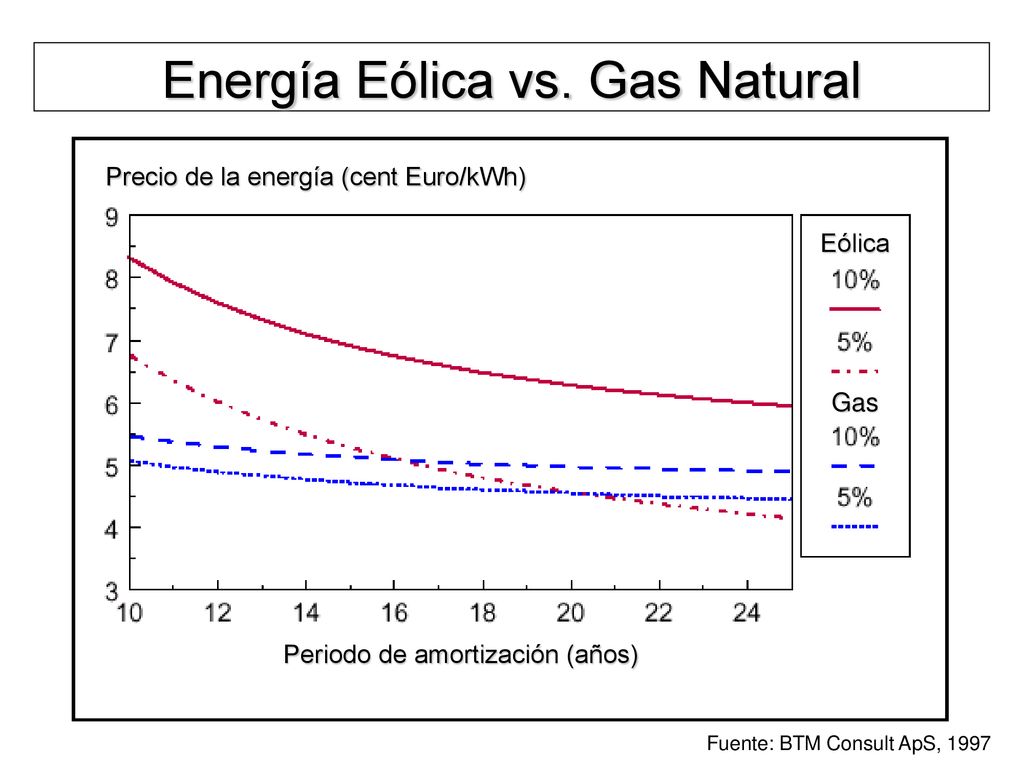 Energía Eólica vs. Gas Natural

Precio de la energía (cent Euro/kWh)

9
8
7
6
5
4
3

10 12 14 16 18 20 22 24

Periodo de amortización (años)

Eólica
10%
5%
Gas
10%
5%

Fuente: BTM Consult ApS, 1997